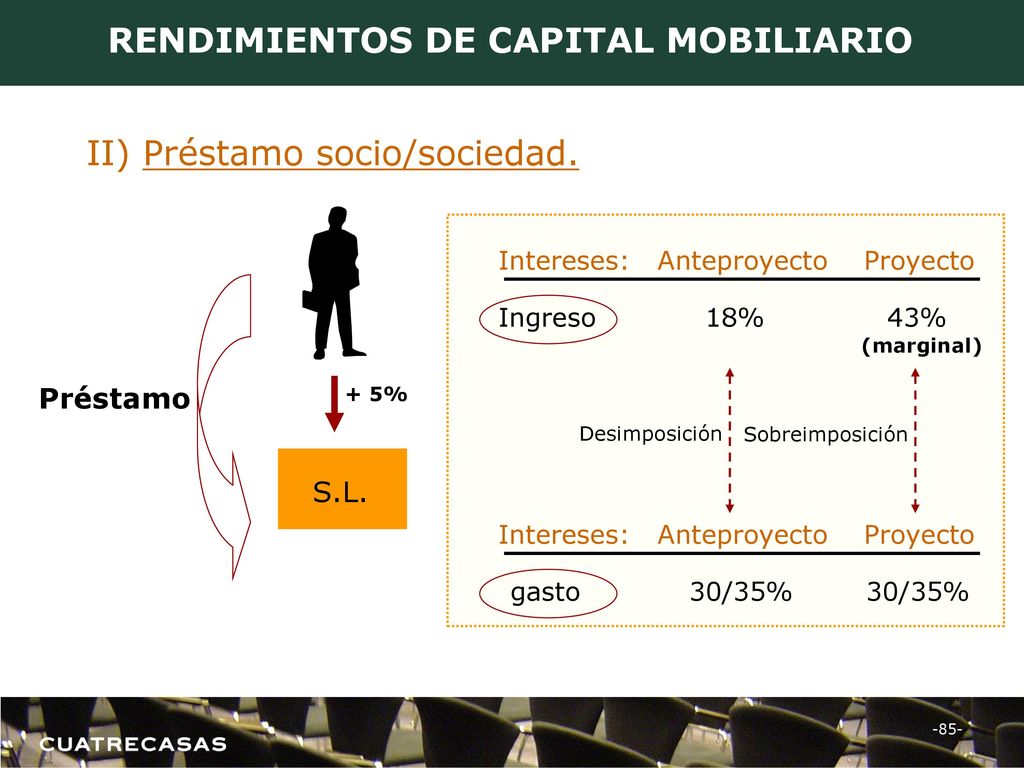 RENDIMIENTOS DE CAPITAL MOBILIARIO

II) Préstamo socio/sociedad.

Préstamo

+ 5%

S.L.

| Intereses: | Anteproyecto | Proyecto |
|---|---|---|
| Ingreso | 18% | 43% (marginal) |

Desimposición

Sobreimposición

| Intereses: | Anteproyecto | Proyecto |
|---|---|---|
| gasto | 30/35% | 30/35% |

CUATRECASAS

-85-